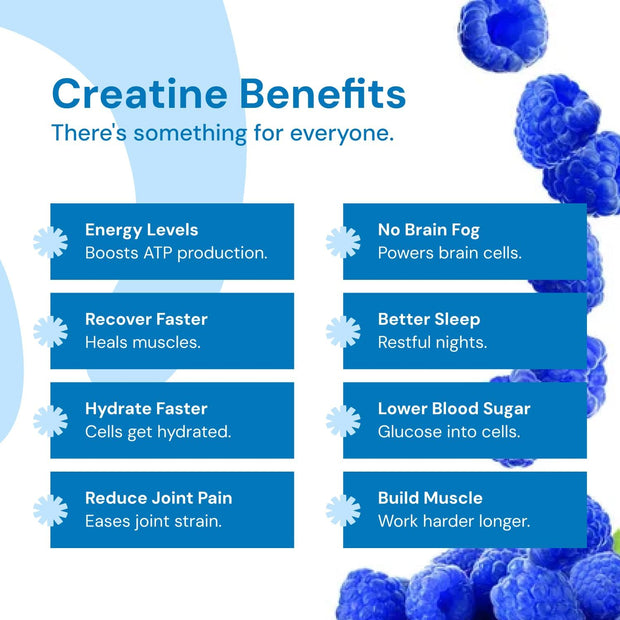 Creatine Benefits
There's something for everyone.

Energy Levels
Boosts ATP production.

Recover Faster
Heals muscles.

Hydrate Faster
Cells get hydrated.

Reduce Joint Pain
Eases joint strain.

No Brain Fog
Powers brain cells.

Better Sleep
Restful nights.

Lower Blood Sugar
Glucose into cells.

Build Muscle
Work harder longer.